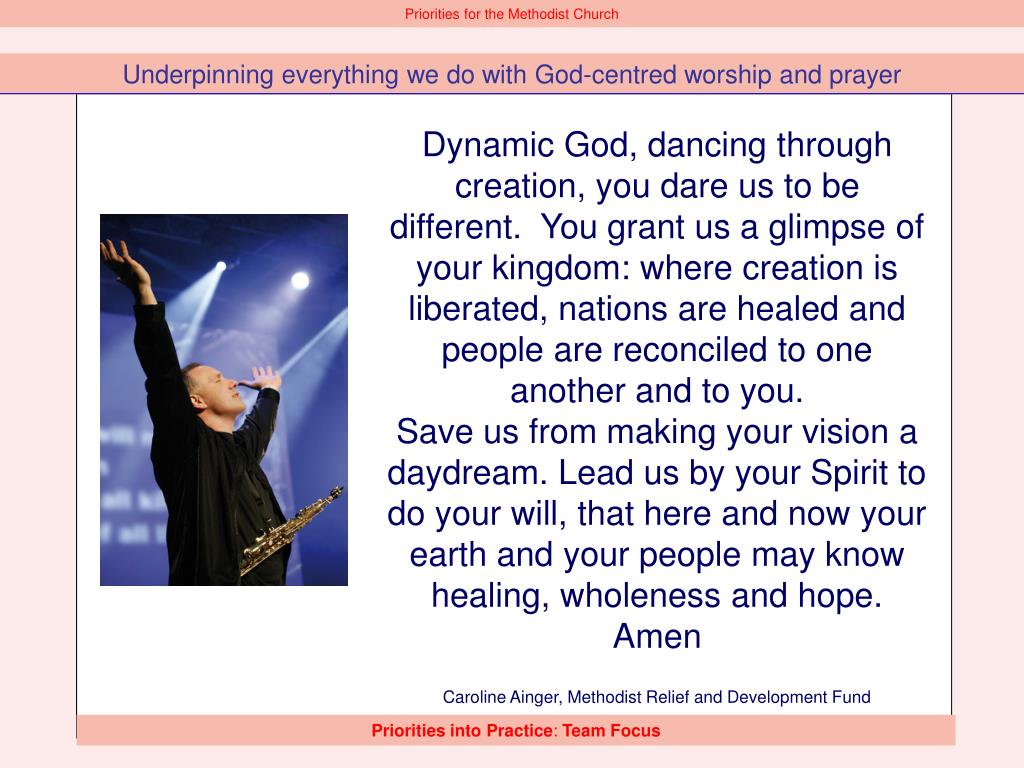 Priorities for the Methodist Church

Underpinning everything we do with God-centred worship and prayer

Dynamic God, dancing through creation, you dare us to be different. You grant us a glimpse of your kingdom: where creation is liberated, nations are healed and people are reconciled to one another and to you.
Save us from making your vision a daydream. Lead us by your Spirit to do your will, that here and now your earth and your people may know healing, wholeness and hope.
Amen

Caroline Ainger, Methodist Relief and Development Fund

Priorities into Practice: Team Focus